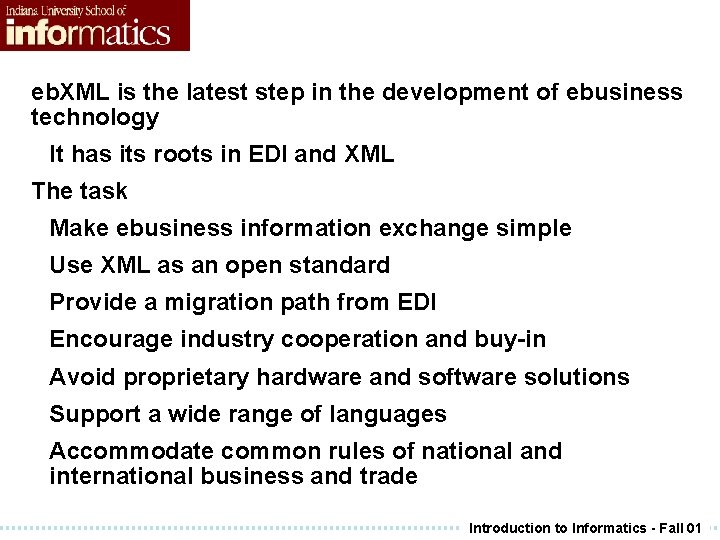 Indiana University School of
informatics

ebXML is the latest step in the development of ebusiness technology

It has its roots in EDI and XML

The task

Make ebusiness information exchange simple

Use XML as an open standard

Provide a migration path from EDI

Encourage industry cooperation and buy-in

Avoid proprietary hardware and software solutions

Support a wide range of languages

Accommodate common rules of national and international business and trade

Introduction to Informatics - Fall 01